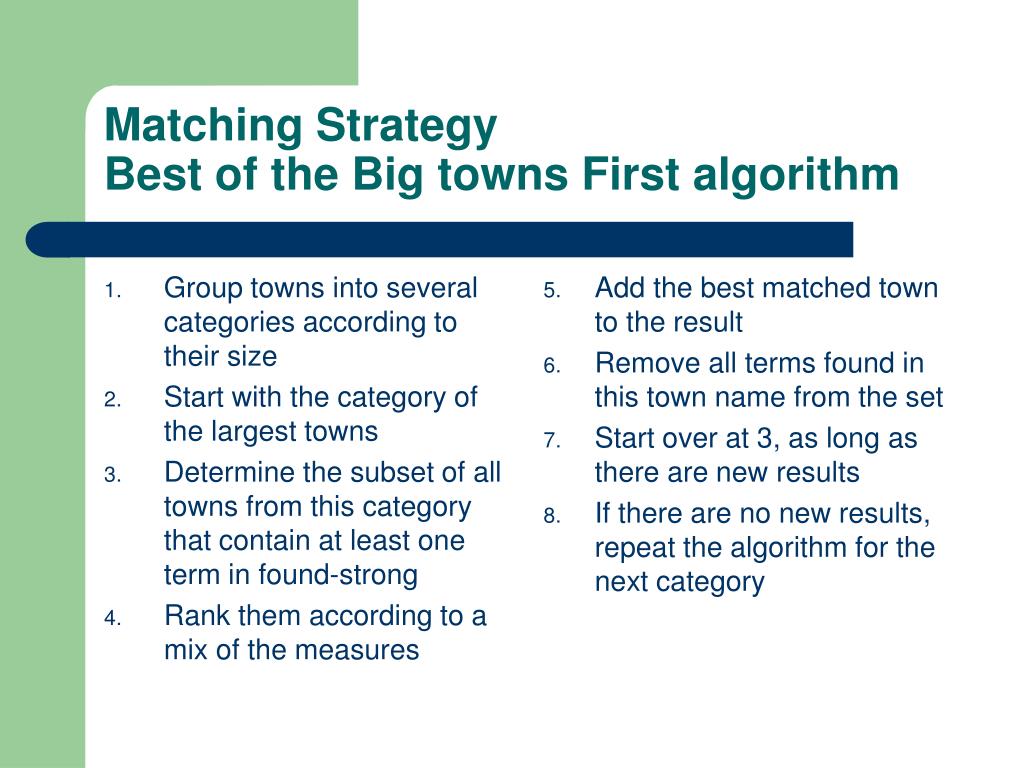 Matching Strategy
Best of the Big towns First algorithm

1. Group towns into several categories according to their size
2. Start with the category of the largest towns
3. Determine the subset of all towns from this category that contain at least one term in found-strong
4. Rank them according to a mix of the measures

5. Add the best matched town to the result
6. Remove all terms found in this town name from the set
7. Start over at 3, as long as there are new results
8. If there are no new results, repeat the algorithm for the next category